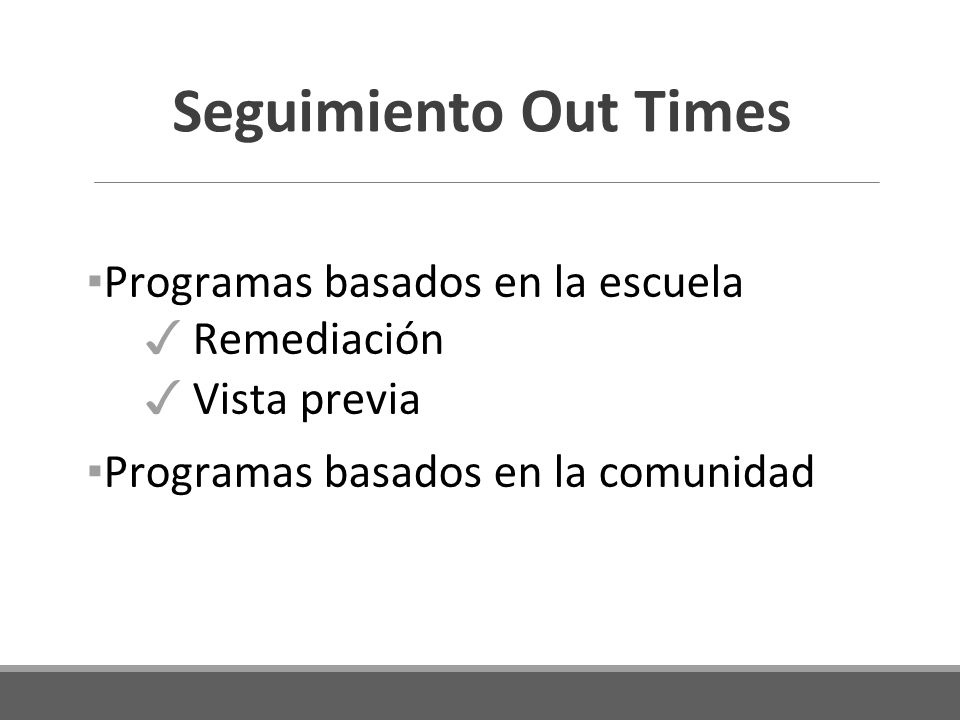 Seguimiento Out Times

▪Programas basados en la escuela
✓ Remediación
✓ Vista previa

▪Programas basados en la comunidad